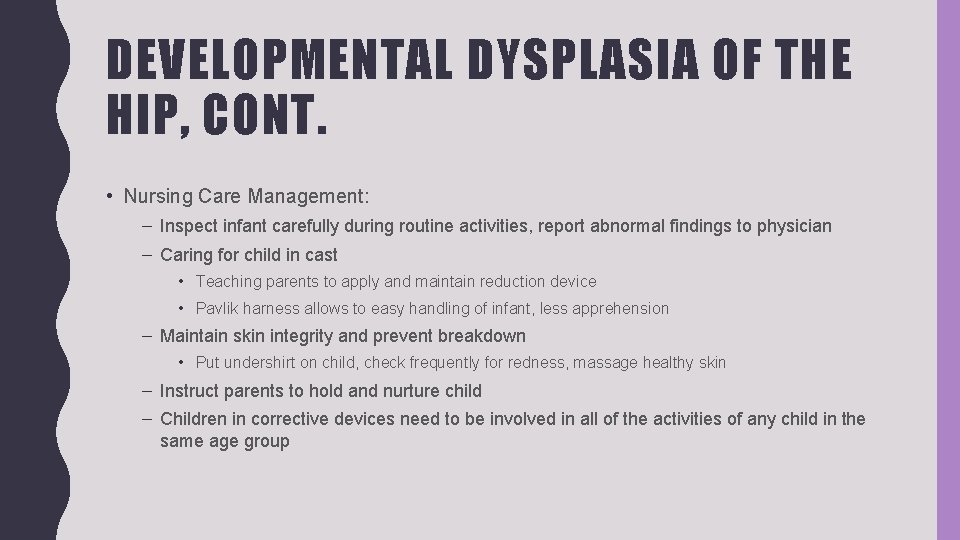 DEVELOPMENTAL DYSPLASIA OF THE HIP, CONT.

• Nursing Care Management:
  – Inspect infant carefully during routine activities, report abnormal findings to physician
  – Caring for child in cast
    • Teaching parents to apply and maintain reduction device
    • Pavlik harness allows to easy handling of infant, less apprehension
  – Maintain skin integrity and prevent breakdown
    • Put undershirt on child, check frequently for redness, massage healthy skin
  – Instruct parents to hold and nurture child
  – Children in corrective devices need to be involved in all of the activities of any child in the same age group